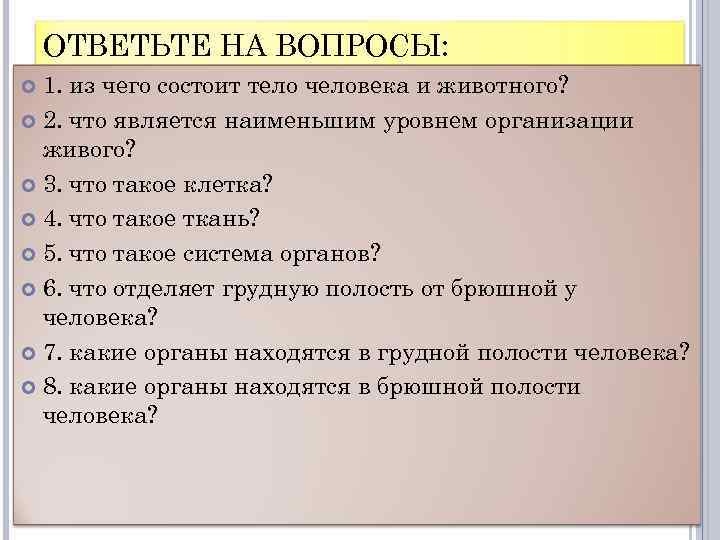 ОТВЕТЬТЕ НА ВОПРОСЫ:

1. из чего состоит тело человека и животного?

2. что является наименьшим уровнем организации живого?

3. что такое клетка?

4. что такое ткань?

5. что такое система органов?

6. что отделяет грудную полость от брюшной у человека?

7. какие органы находятся в грудной полости человека?

8. какие органы находятся в брюшной полости человека?